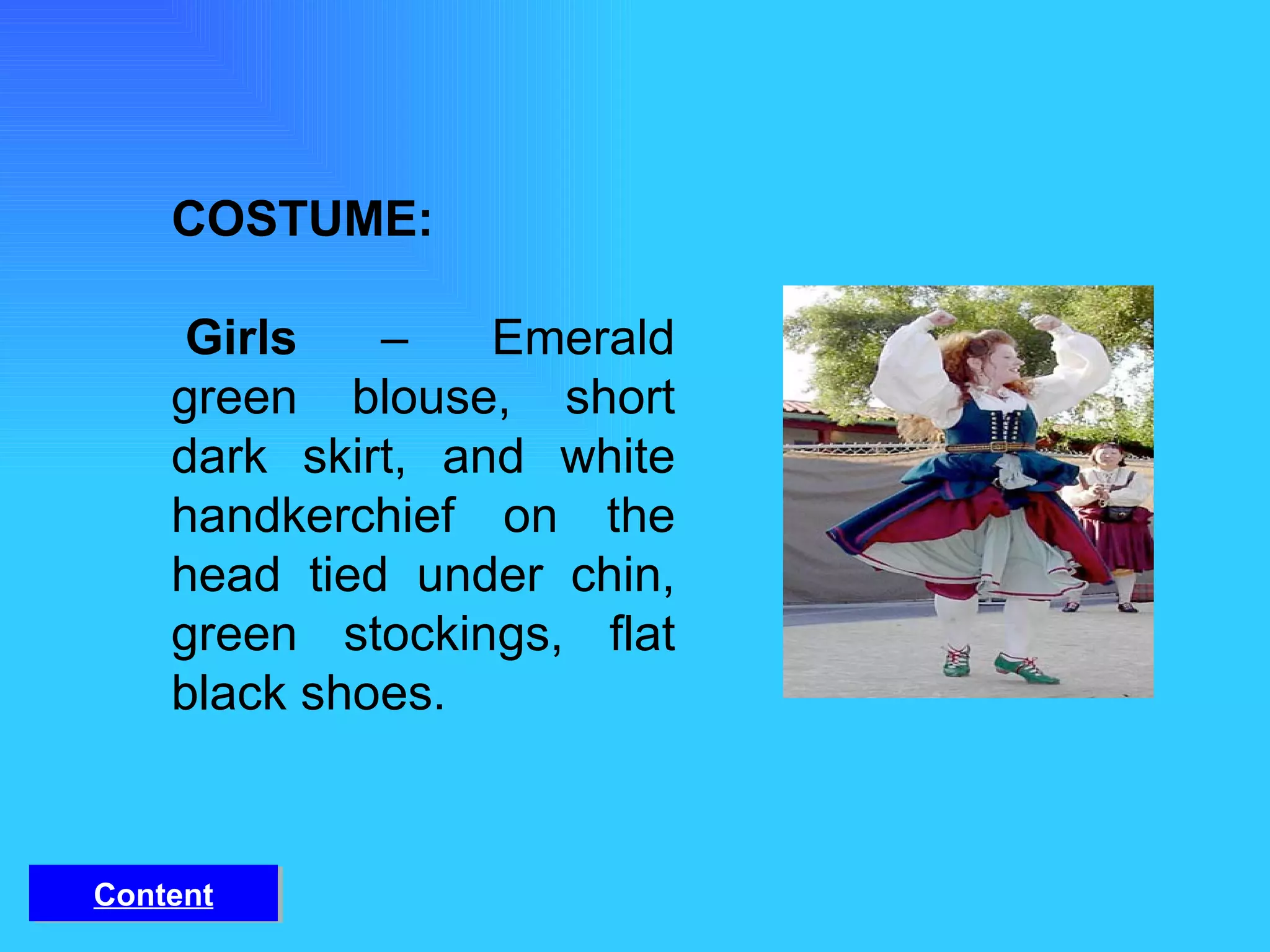 COSTUME:

Girls – Emerald green blouse, short dark skirt, and white handkerchief on the head tied under chin, green stockings, flat black shoes.

Content